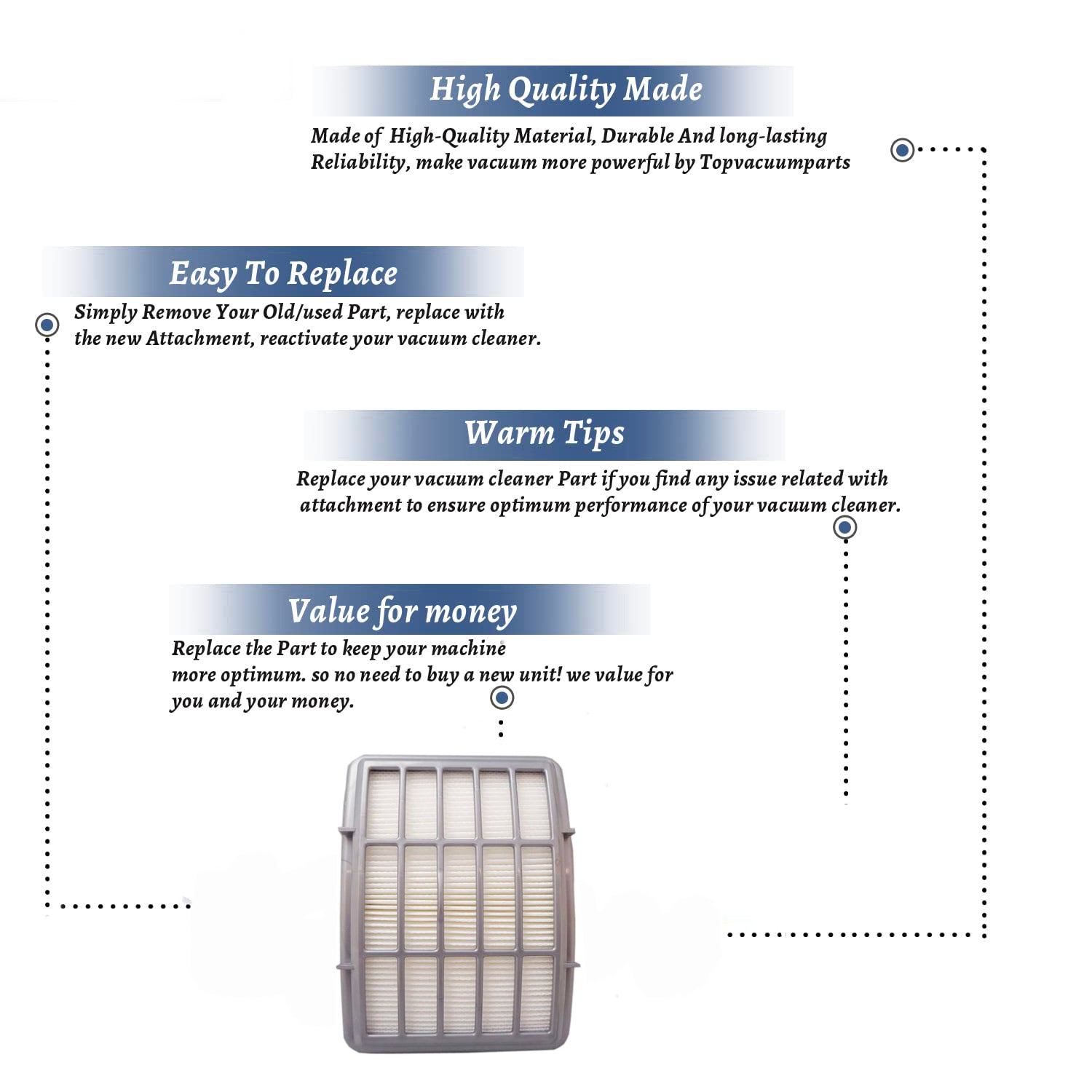 High Quality Made

Made of  High-Quality Material, Durable And long-lasting Reliability, make vacuum more powerful by Topvacuumparts

Easy To Replace

Simply Remove Your Old/used Part, replace with the new Attachment, reactivate your vacuum cleaner.

Warm Tips

Replace your vacuum cleaner Part if you find any issue related with attachment to ensure optimum performance of your vacuum cleaner.

Value for money

Replace the Part to keep your machine more optimum. so no need to buy a new unit! we value for you and your money.